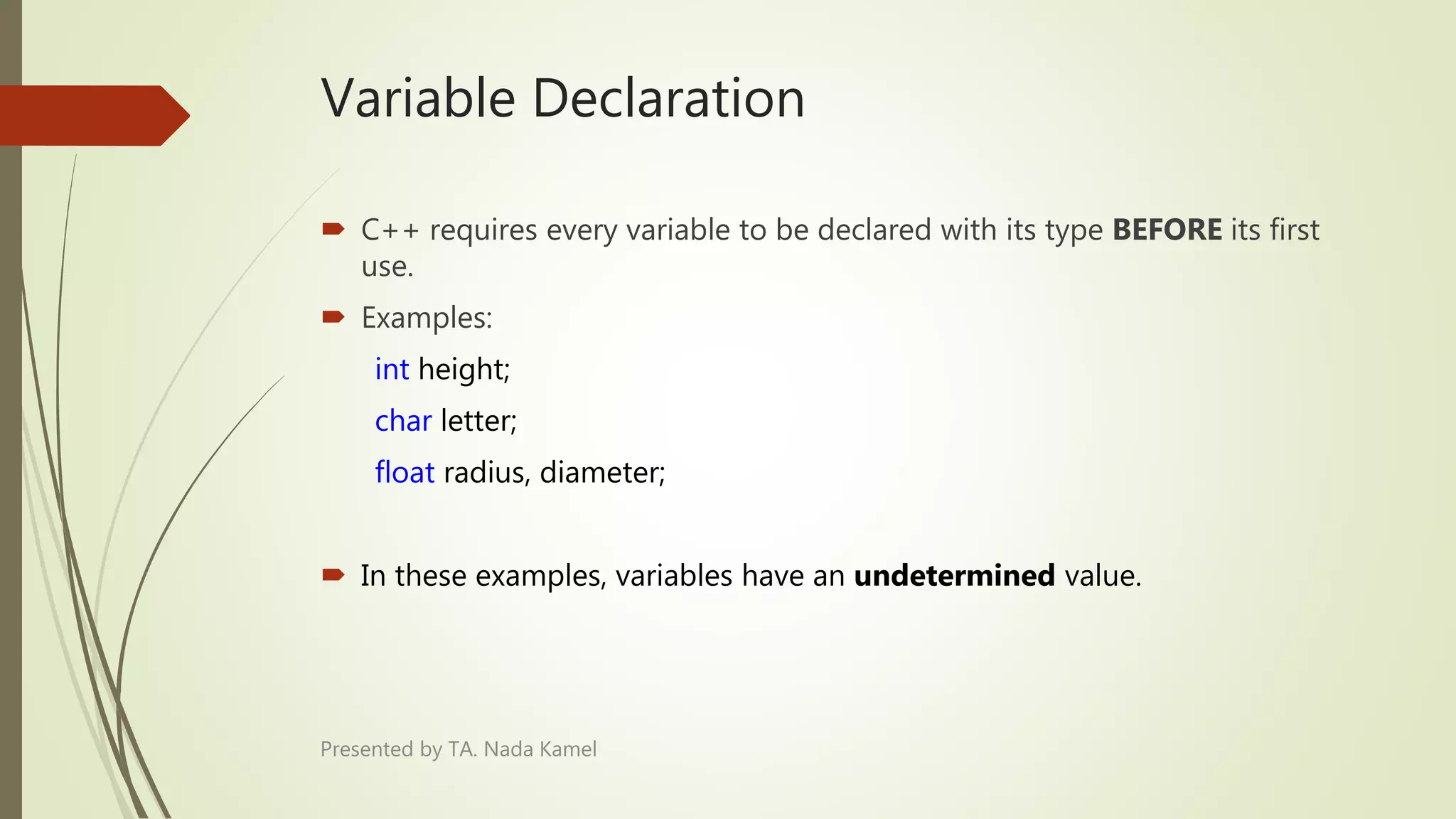 Variable Declaration

C++ requires every variable to be declared with its type BEFORE its first use.

Examples:

int height;

char letter;

float radius, diameter;

In these examples, variables have an undetermined value.

Presented by TA. Nada Kamel